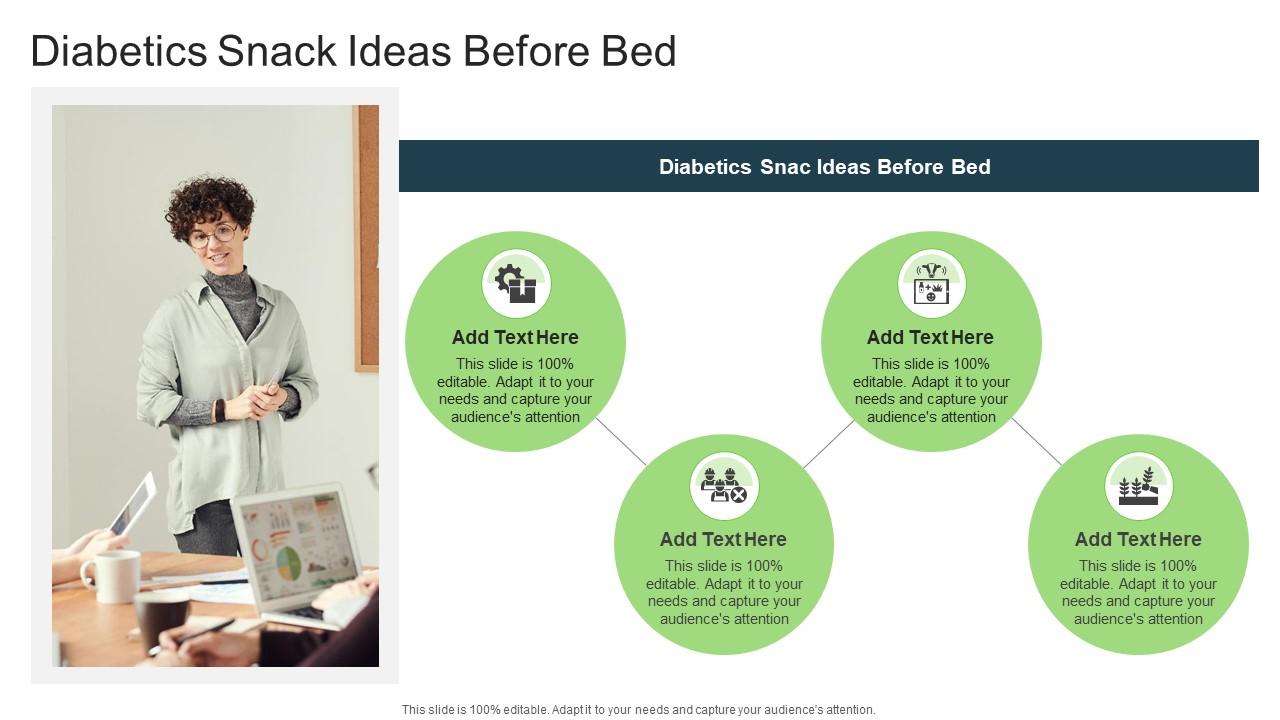 Diabetics Snack Ideas Before Bed

Diabetics Snac Ideas Before Bed

Add Text Here
This slide is 100% editable. Adapt it to your needs and capture your audience's attention

Add Text Here
This slide is 100% editable. Adapt it to your needs and capture your audience's attention

Add Text Here
This slide is 100% editable. Adapt it to your needs and capture your audience's attention

Add Text Here
This slide is 100% editable. Adapt it to your needs and capture your audience's attention

This slide is 100% editable. Adapt it to your needs and capture your audience's attention.